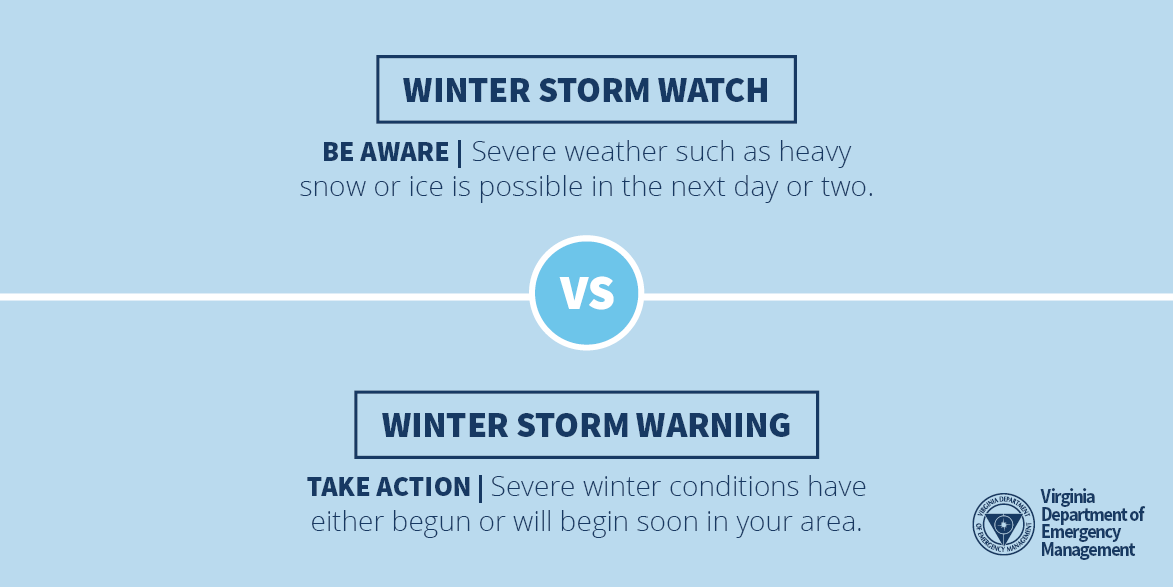 WINTER STORM WATCH

BE AWARE | Severe weather such as heavy snow or ice is possible in the next day or two.

VS

WINTER STORM WARNING

TAKE ACTION | Severe winter conditions have either begun or will begin soon in your area.

VIRGINIA DEPARTMENT OF EMERGENCY MANAGEMENT

Virginia Department of Emergency Management